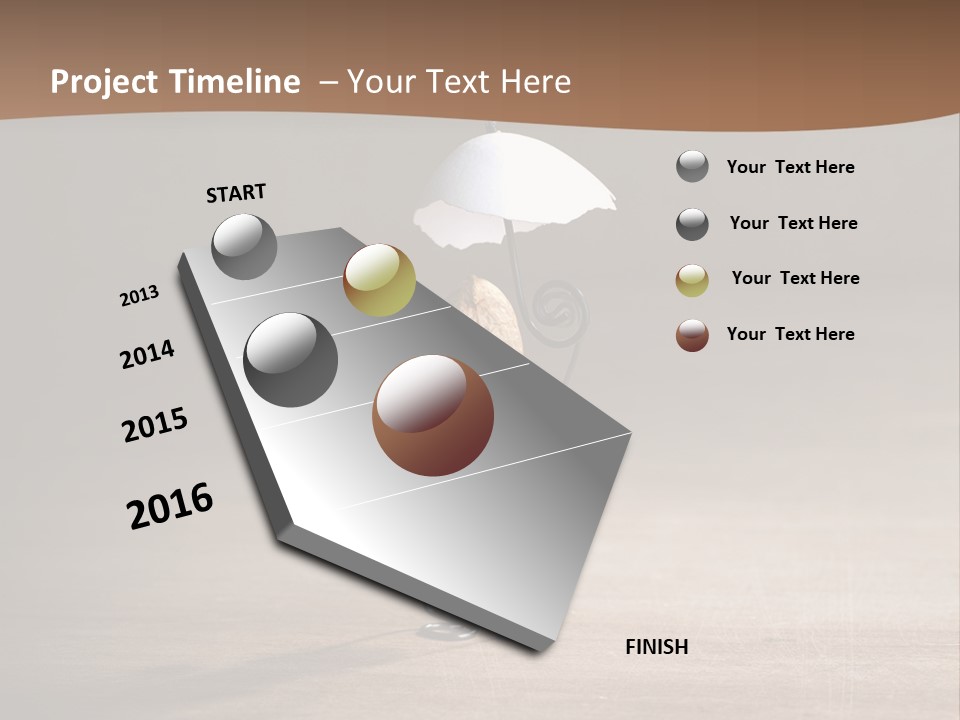 Project Timeline – Your Text Here

START

2013

2014

2015

2016

FINISH

Your Text Here

Your Text Here

Your Text Here

Your Text Here